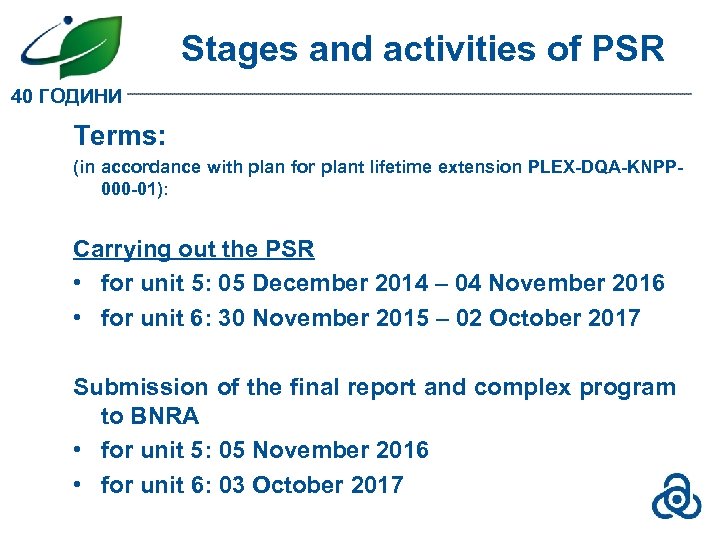 40 ГОДИНИ

Stages and activities of PSR

Terms:

(in accordance with plan for plant lifetime extension PLEX-DQA-KNPP-000-01):

Carrying out the PSR

• for unit 5: 05 December 2014 – 04 November 2016
• for unit 6: 30 November 2015 – 02 October 2017

Submission of the final report and complex program to BNRA

• for unit 5: 05 November 2016
• for unit 6: 03 October 2017